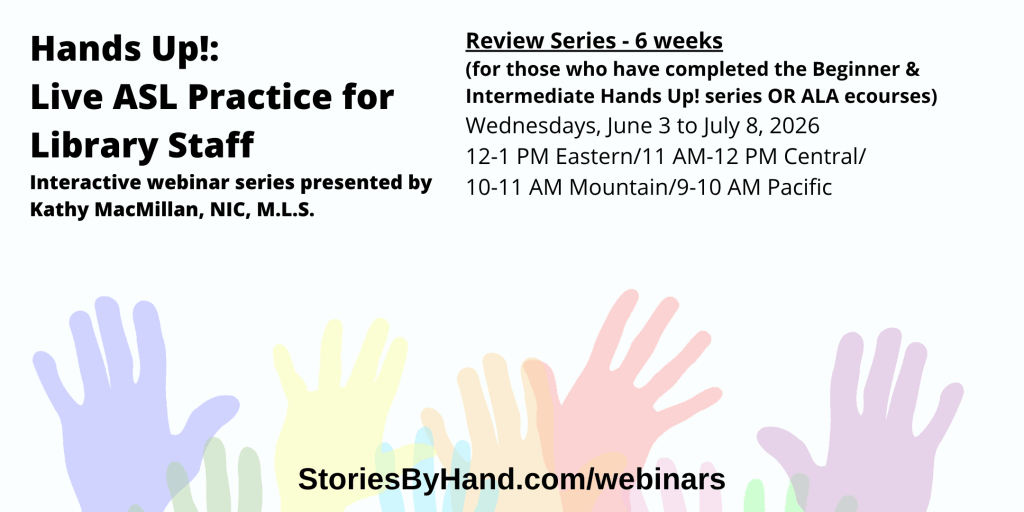 Hands Up!:
Live ASL Practice for Library Staff

Interactive webinar series presented by Kathy MacMillan, NIC, M.L.S.

Review Series - 6 weeks
(for those who have completed the Beginner & Intermediate Hands Up! series OR ALA ecourses)
Wednesdays, June 3 to July 8, 2026
12-1 PM Eastern/11 AM-12 PM Central/
10-11 AM Mountain/9-10 AM Pacific

StoriesByHand.com/webinars